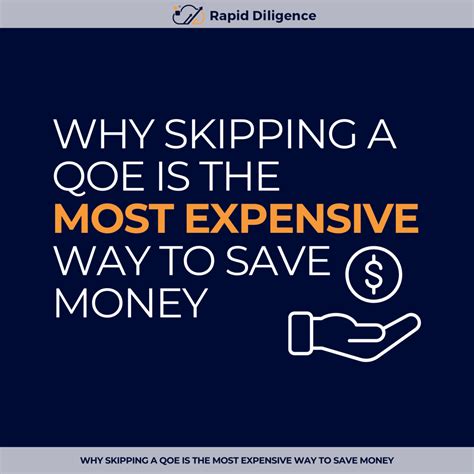 Rapid Diligence

WHY SKIPPING A QOE IS THE MOST EXPENSIVE WAY TO SAVE MONEY

$

WHY SKIPPING A QOE IS THE MOST EXPENSIVE WAY TO SAVE MONEY